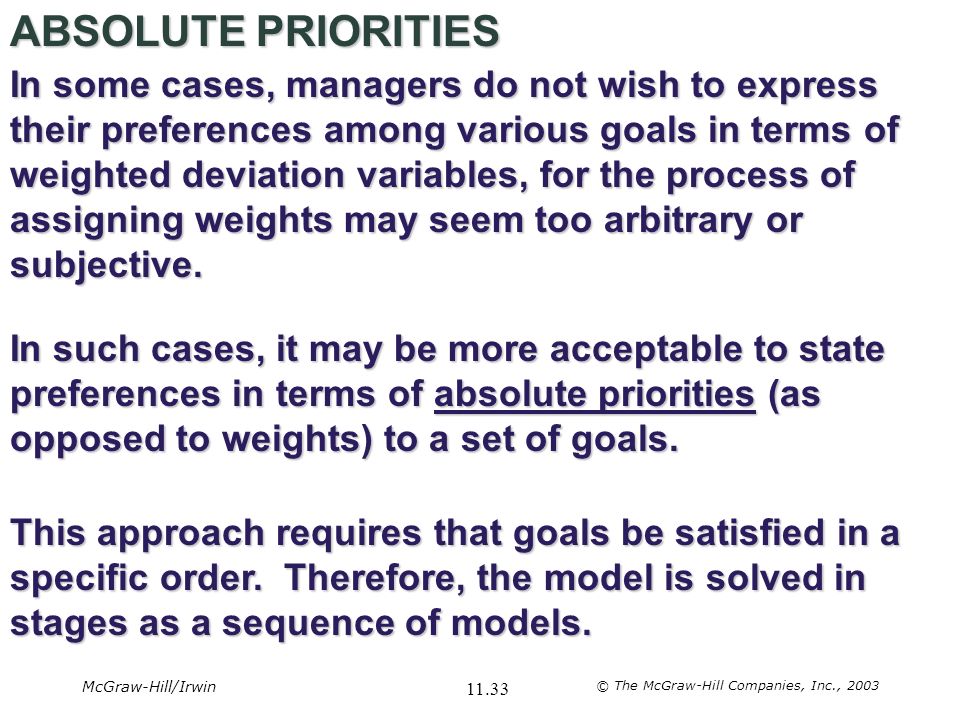 ABSOLUTE PRIORITIES

In some cases, managers do not wish to express their preferences among various goals in terms of weighted deviation variables, for the process of assigning weights may seem too arbitrary or subjective.

In such cases, it may be more acceptable to state preferences in terms of absolute priorities (as opposed to weights) to a set of goals.

This approach requires that goals be satisfied in a specific order. Therefore, the model is solved in stages as a sequence of models.

McGraw-Hill/Irwin

11.33

© The McGraw-Hill Companies, Inc., 2003